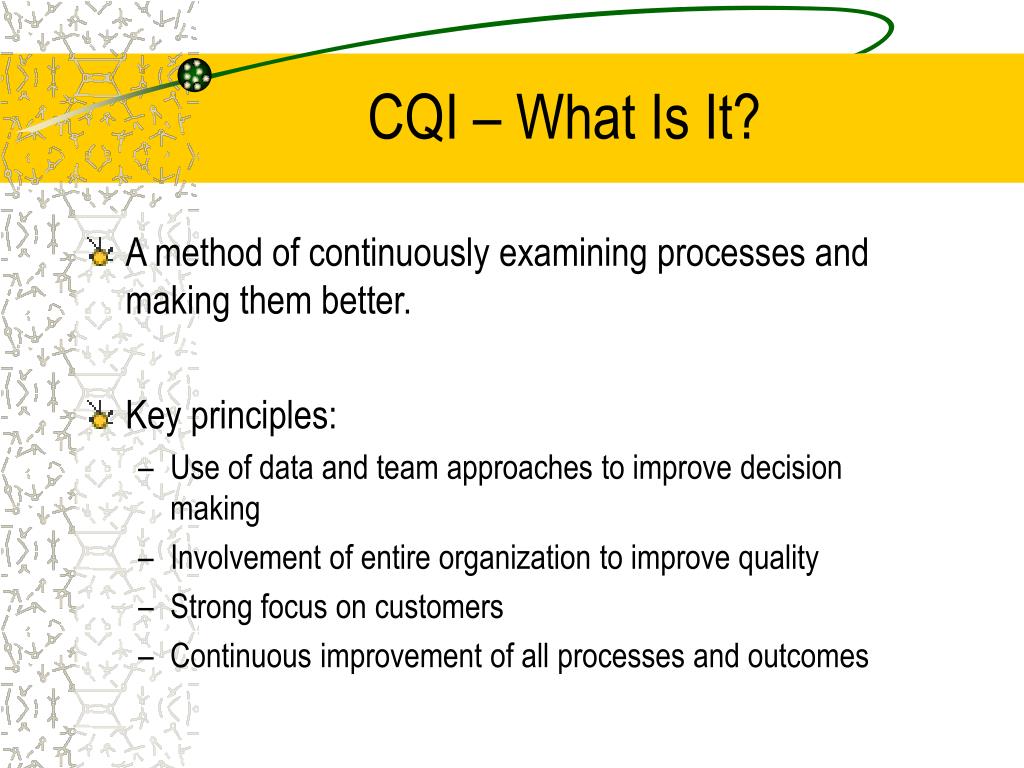 CQI – What Is It?

A method of continuously examining processes and making them better.

Key principles:
– Use of data and team approaches to improve decision making
– Involvement of entire organization to improve quality
– Strong focus on customers
– Continuous improvement of all processes and outcomes